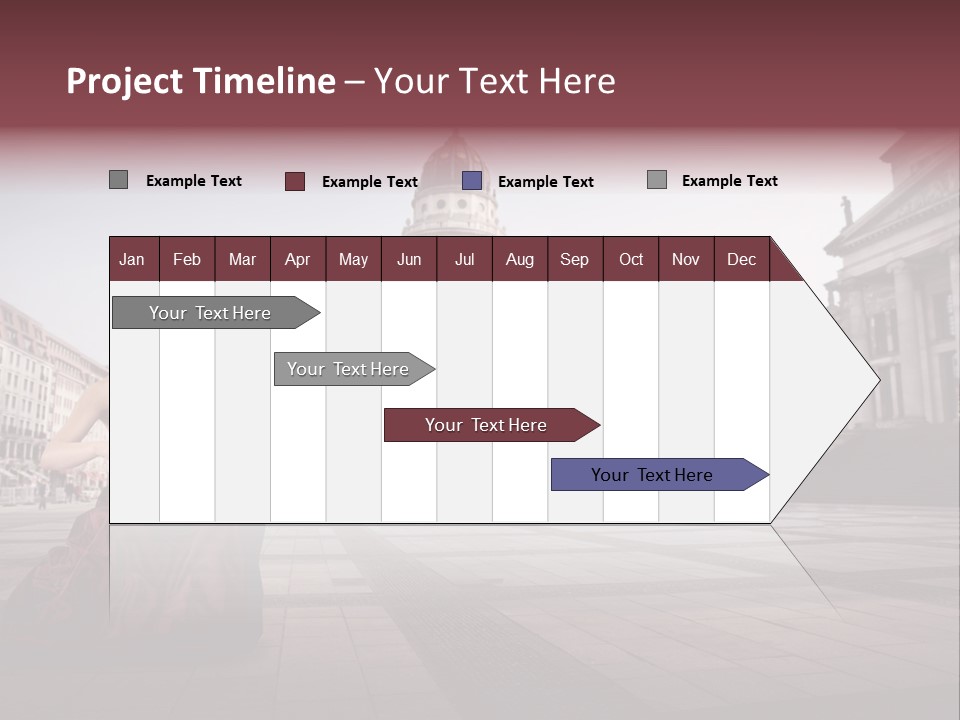 Project Timeline – Your Text Here

Example Text   Example Text   Example Text   Example Text

| Jan | Feb | Mar | Apr | May | Jun | Jul | Aug | Sep | Oct | Nov | Dec |
|---|---|---|---|---|---|---|---|---|---|---|---|

Your Text Here

Your Text Here

Your Text Here

Your Text Here